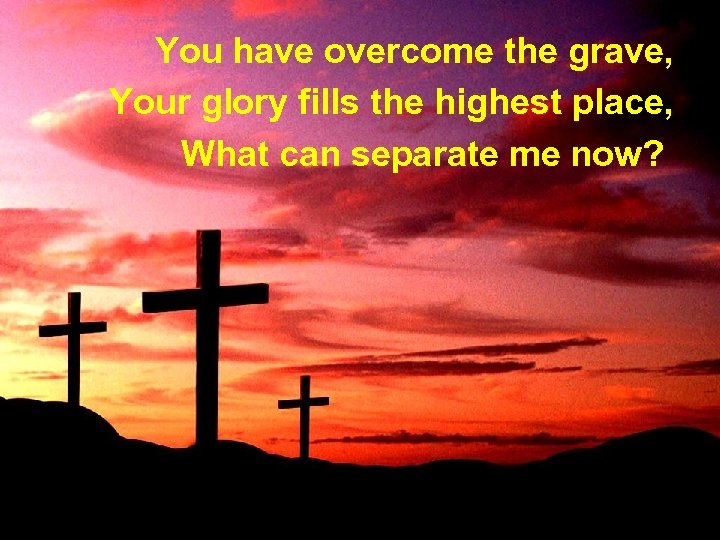 You have overcome the grave,
Your glory fills the highest place,
What can separate me now?